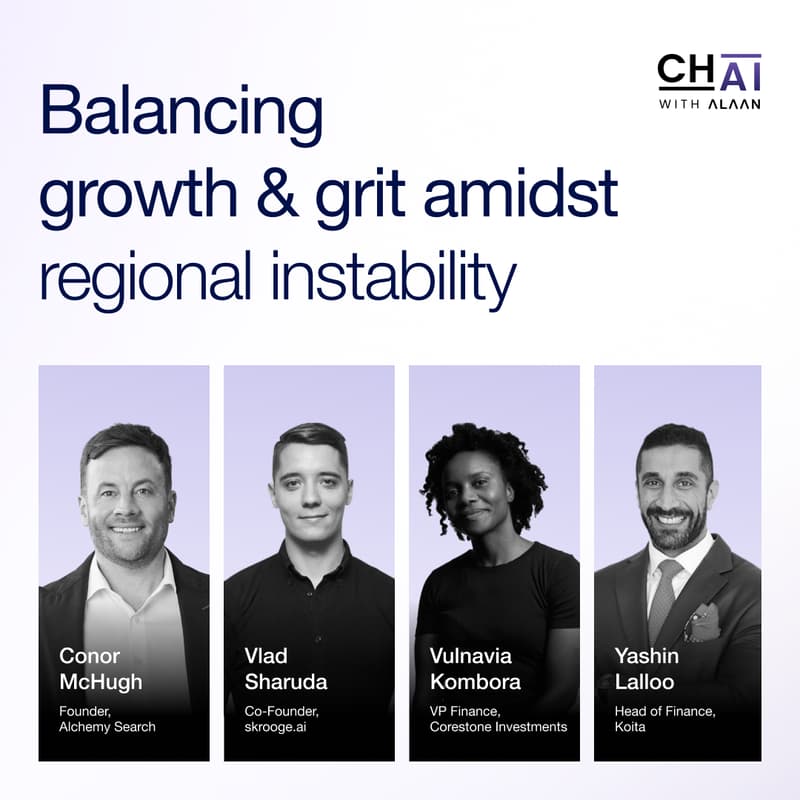 CHAI
WITH ALAAN

Balancing growth & grit amidst regional instability

Conor McHugh
Founder, Alchemy Search

Vlad Sharuda
Co-Founder, skrooge.ai

Vulnavia Kombora
VP Finance, Corestone Investments

Yashin Lalloo
Head of Finance, Koita